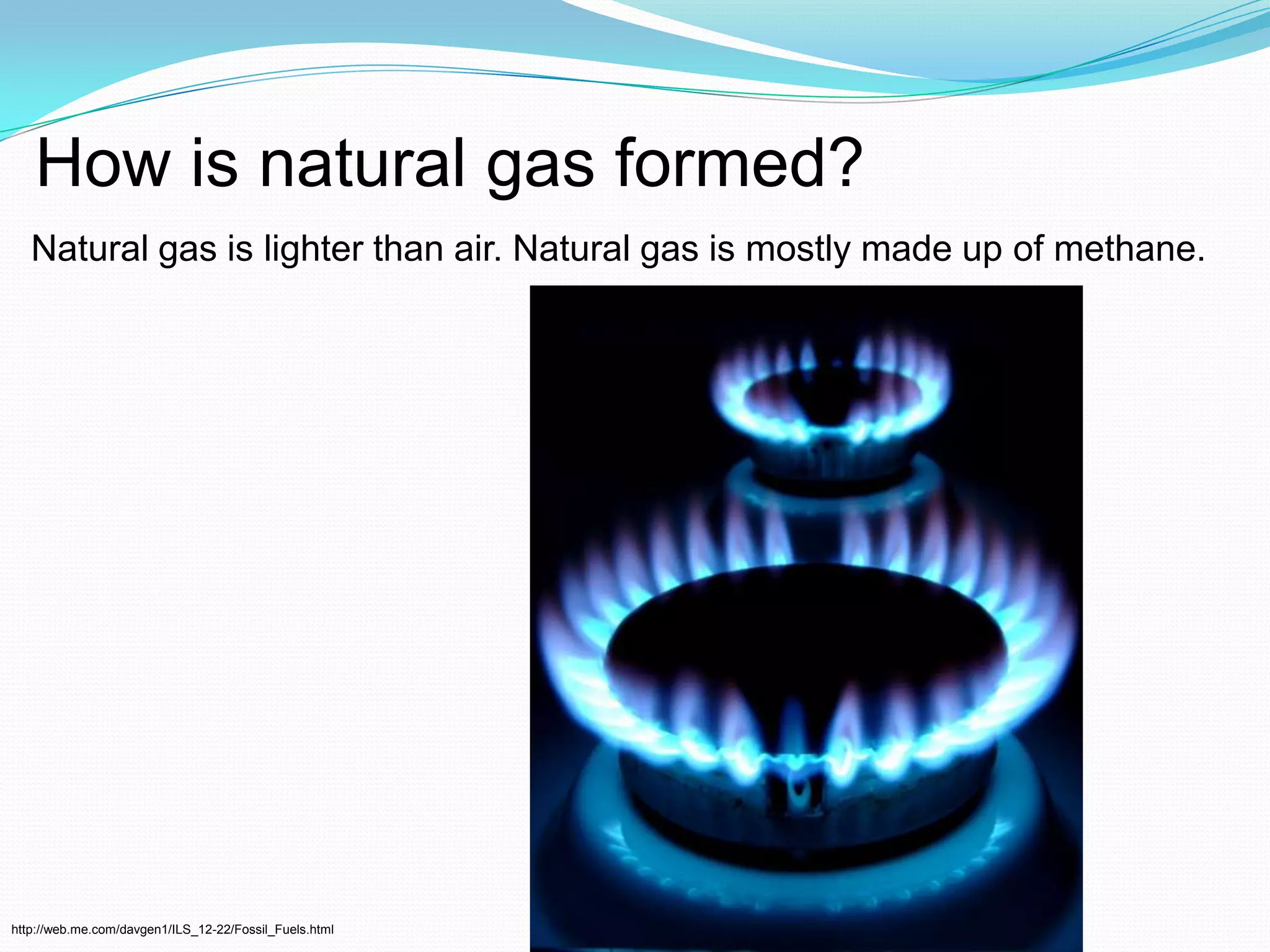 How is natural gas formed?

Natural gas is lighter than air. Natural gas is mostly made up of methane.

http://web.me.com/davgen1/ILS_12-22/Fossil_Fuels.html